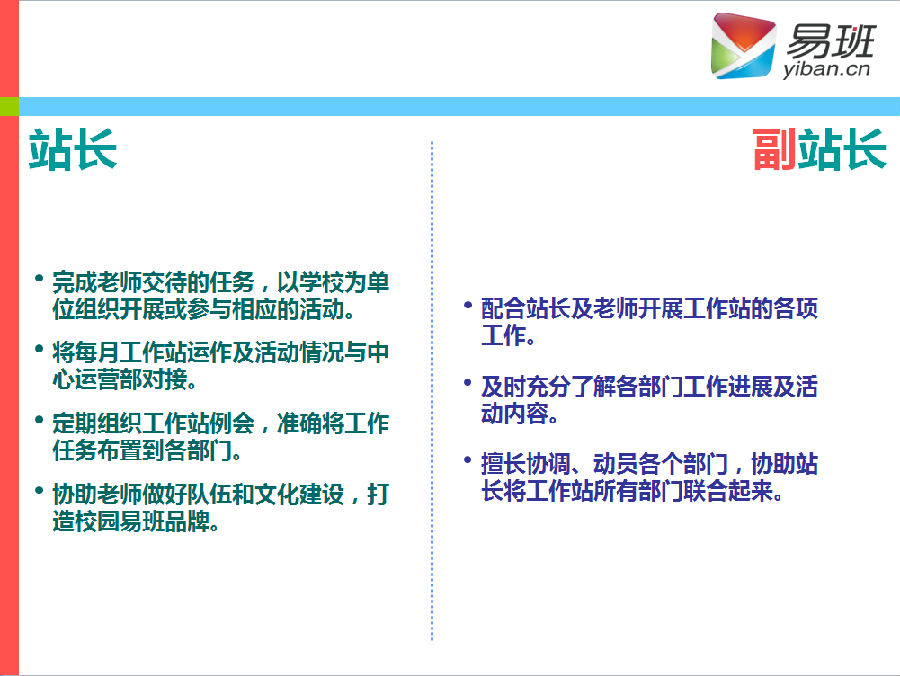 易班
yiban.cn

站长

• 完成老师交待的任务，以学校为单位组织开展或参与相应的活动。

• 将每月工作站运作及活动情况与中心运营部对接。

• 定期组织工作站例会，准确将工作任务布置到各部门。

• 协助老师做好队伍和文化建设，打造校园易班品牌。

副站长

• 配合站长及老师开展工作站的各项工作。

• 及时充分了解各部门工作进展及活动内容。

• 擅长协调、动员各个部门，协助站长将工作站所有部门联合起来。